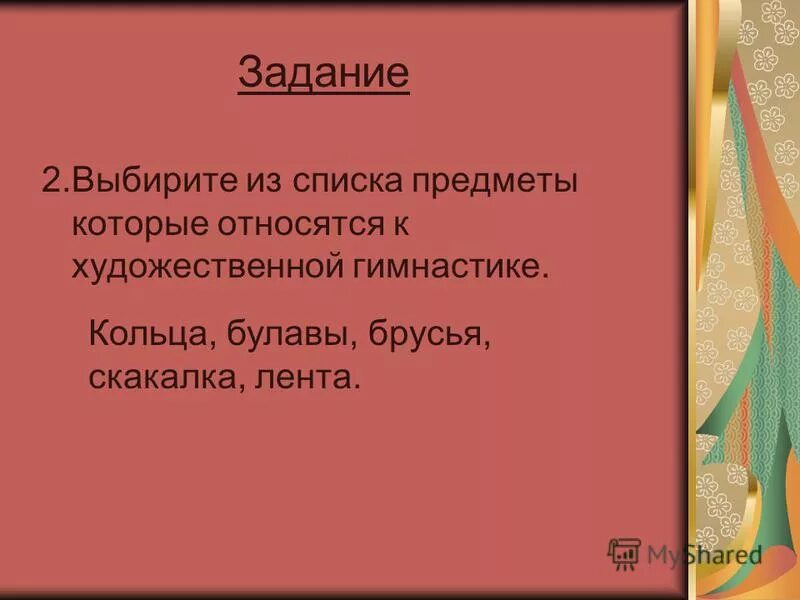 Задание

2.Выбирите из списка предметы которые относятся к художественной гимнастике.

Кольца, булавы, брусья, скакалка, лента.

MyShared